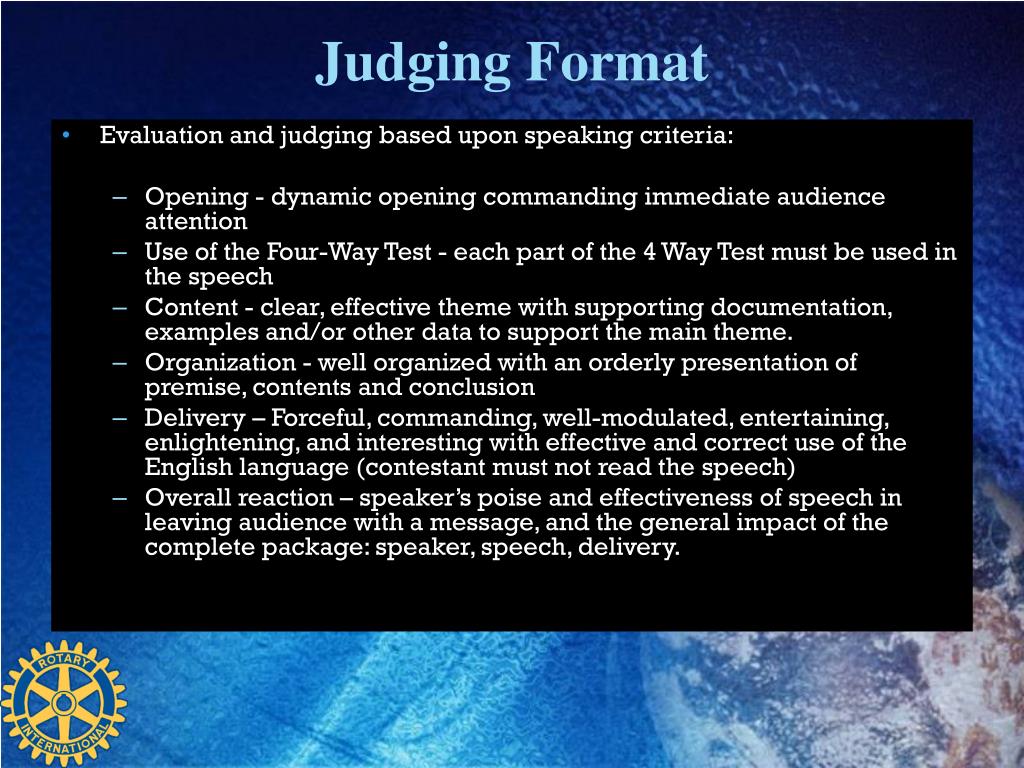 Judging Format

• Evaluation and judging based upon speaking criteria:

– Opening - dynamic opening commanding immediate audience attention
– Use of the Four-Way Test - each part of the 4 Way Test must be used in the speech
– Content - clear, effective theme with supporting documentation, examples and/or other data to support the main theme.
– Organization - well organized with an orderly presentation of premise, contents and conclusion
– Delivery – Forceful, commanding, well-modulated, entertaining, enlightening, and interesting with effective and correct use of the English language (contestant must not read the speech)
– Overall reaction – speaker's poise and effectiveness of speech in leaving audience with a message, and the general impact of the complete package: speaker, speech, delivery.

ROTARY INTERNATIONAL